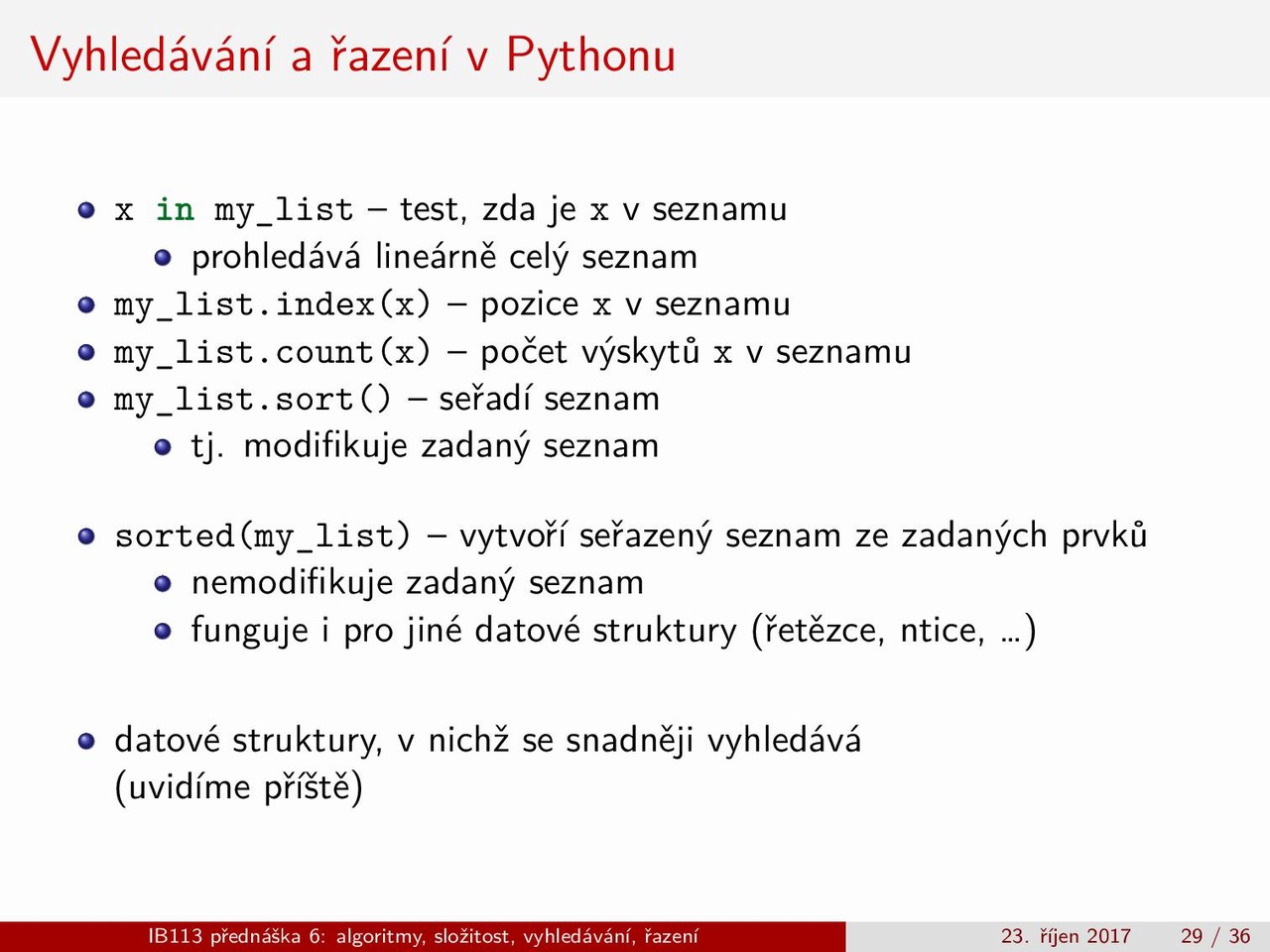 Vyhledávání a řazení v Pythonu

- x in my_list – test, zda je x v seznamu
  - prohledává lineárně celý seznam
- my_list.index(x) – pozice x v seznamu
- my_list.count(x) – počet výskytů x v seznamu
- my_list.sort() – seřadí seznam
  - tj. modifikuje zadaný seznam

- sorted(my_list) – vytvoří seřazený seznam ze zadaných prvků
  - nemodifikuje zadaný seznam
  - funguje i pro jiné datové struktury (řetězce, ntice, …)

- datové struktury, v nichž se snadněji vyhledává (uvidíme příště)

IB113 přednáška 6: algoritmy, složitost, vyhledávání, řazení 23. říjen 2017 29 / 36